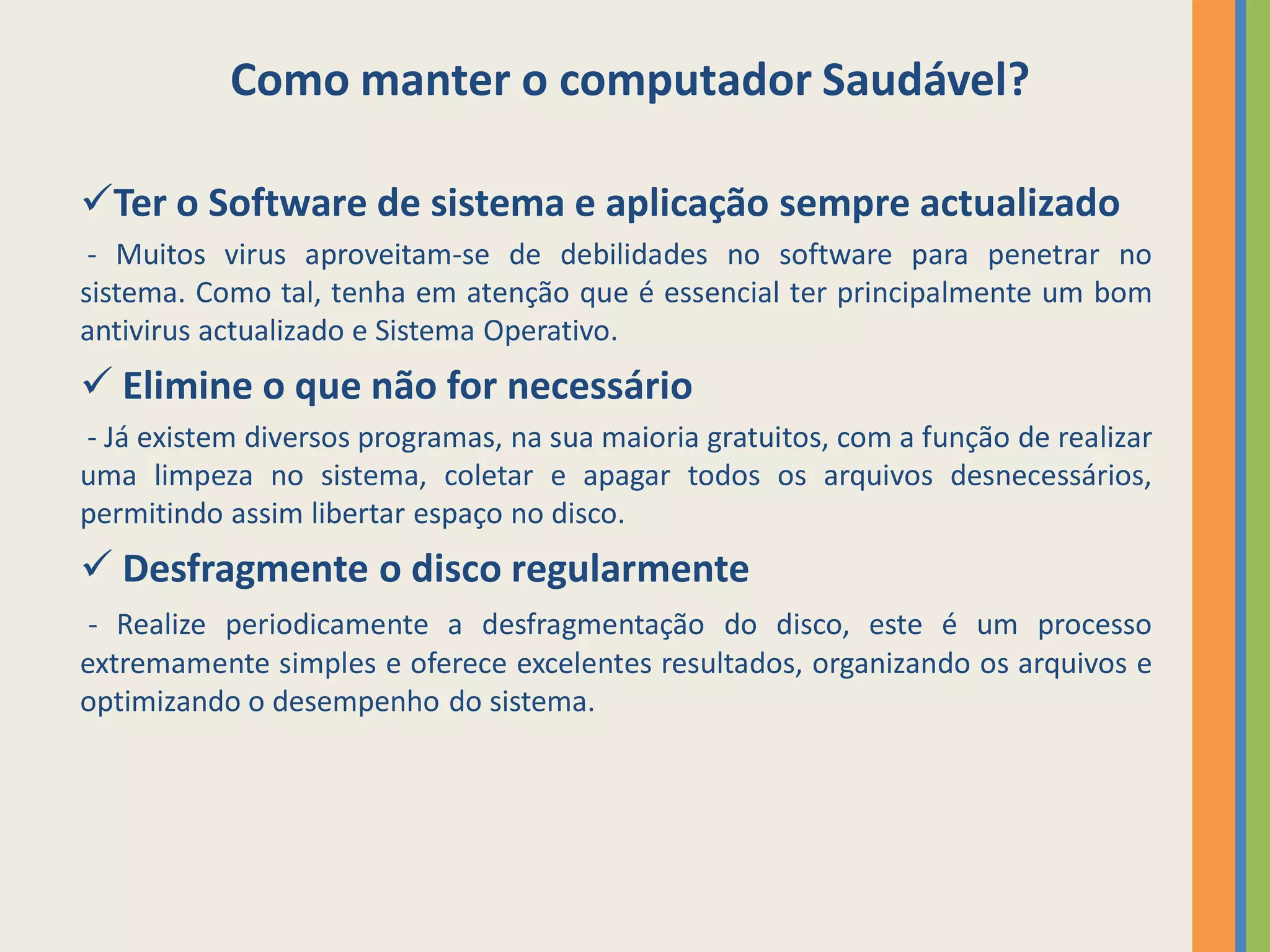 Como manter o computador Saudável?

✓Ter o Software de sistema e aplicação sempre actualizado

- Muitos virus aproveitam-se de debilidades no software para penetrar no sistema. Como tal, tenha em atenção que é essencial ter principalmente um bom antivirus actualizado e Sistema Operativo.

✓ Elimine o que não for necessário

- Já existem diversos programas, na sua maioria gratuitos, com a função de realizar uma limpeza no sistema, coletar e apagar todos os arquivos desnecessários, permitindo assim libertar espaço no disco.

✓ Desfragmente o disco regularmente

- Realize periodicamente a desfragmentação do disco, este é um processo extremamente simples e oferece excelentes resultados, organizando os arquivos e optimizando o desempenho do sistema.